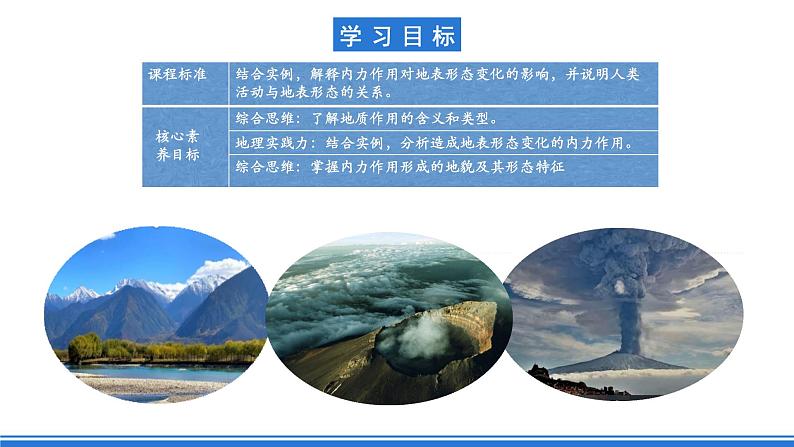 学习目标

| 课程标准 | 结合实例，解释内力作用对地表形态变化的影响，并说明人类活动与地表形态的关系。 |
|---|---|
| 核心素养目标 | 综合思维：了解地质作用的含义和类型。 |
| | 地理实践力：结合实例，分析造成地表形态变化的内力作用。 |
| | 综合思维：掌握内力作用形成的地貌及其形态特征 |